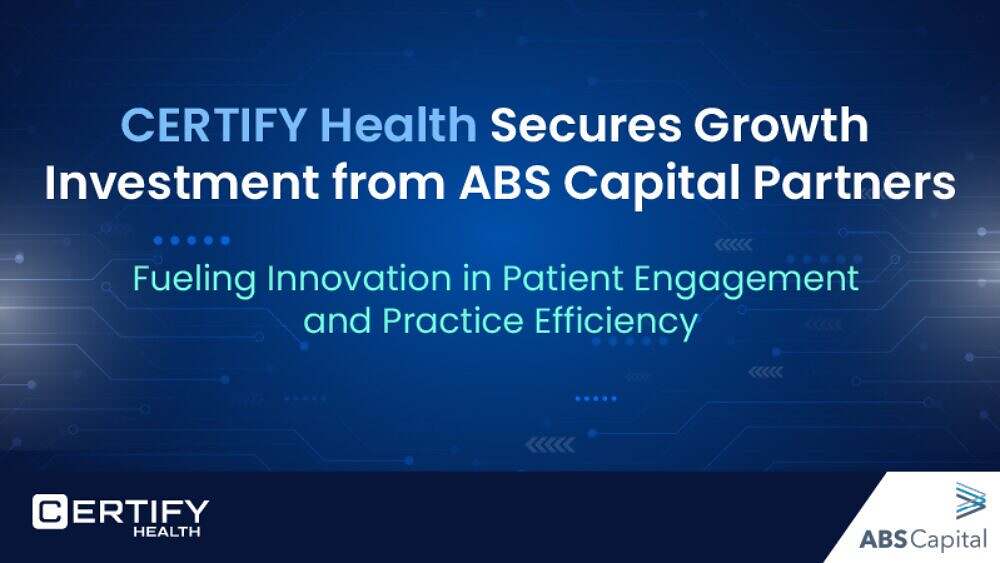 CERTIFY Health Secures Growth Investment from ABS Capital Partners

Fueling Innovation in Patient Engagement and Practice Efficiency

CERTIFY HEALTH

ABS Capital